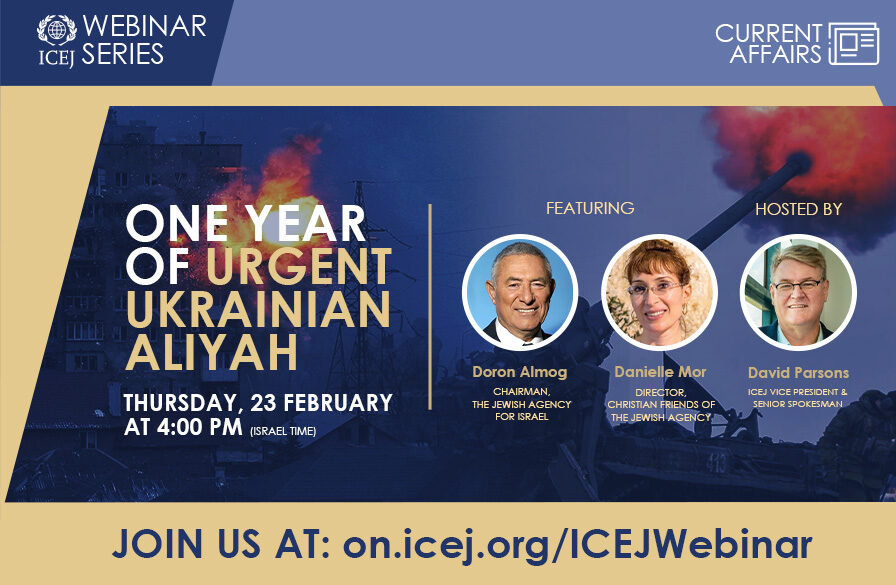 ICEJ WEBINAR SERIES

CURRENT AFFAIRS

ONE YEAR OF URGENT UKRAINIAN ALIYAH

THURSDAY, 23 FEBRUARY AT 4:00 PM (ISRAEL TIME)

FEATURING

Doron Almog
CHAIRMAN, THE JEWISH AGENCY FOR ISRAEL

Danielle Mor
DIRECTOR, CHRISTIAN FRIENDS OF THE JEWISH AGENCY

HOSTED BY

David Parsons
ICEJ VICE PRESIDENT & SENIOR SPOKESMAN

JOIN US AT: on.icej.org/ICEJWebinar